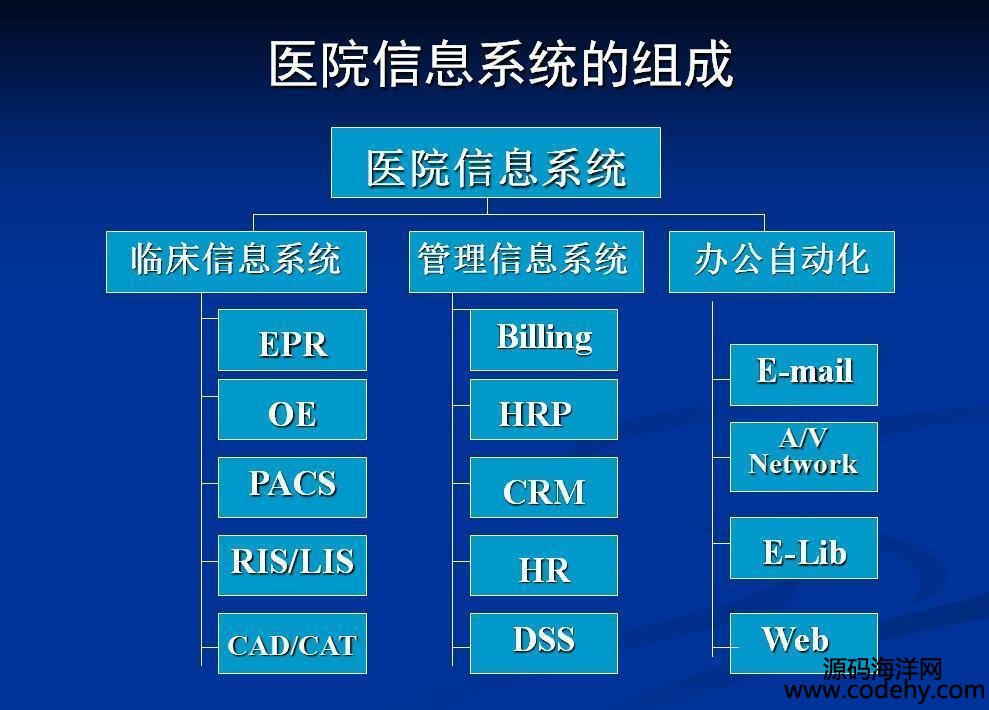 医院信息系统的组成

医院信息系统

临床信息系统

EPR

OE

PACS

RIS/LIS

CAD/CAT

管理信息系统

Billing

HRP

CRM

HR

DSS

办公自动化

E-mail

A/V Network

E-Lib

Web

源码海洋网
www.codehy.com